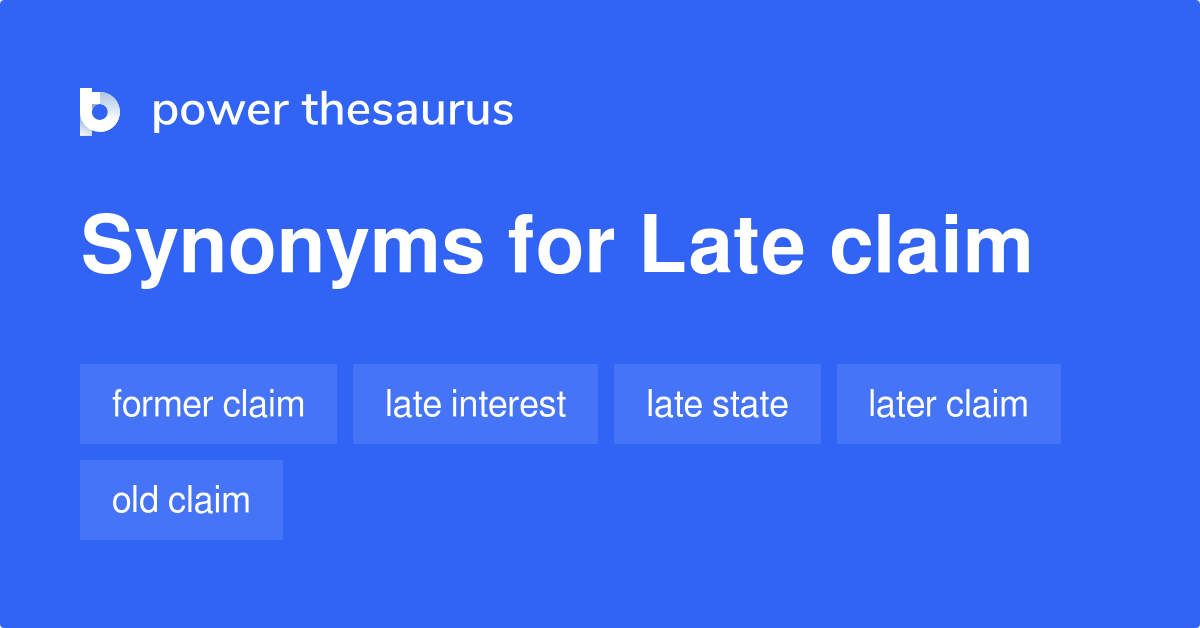 power thesaurus

Synonyms for Late claim

former claim
late interest
late state
later claim
old claim